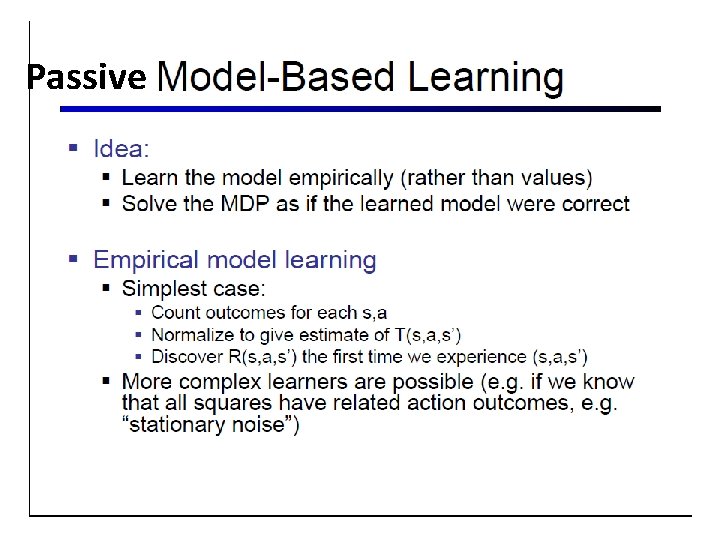 Passive Model-Based Learning

▪ Idea:
  ▪ Learn the model empirically (rather than values)
  ▪ Solve the MDP as if the learned model were correct

▪ Empirical model learning
  ▪ Simplest case:
    ▪ Count outcomes for each s,a
    ▪ Normalize to give estimate of T(s,a,s')
    ▪ Discover R(s,a,s') the first time we experience (s,a,s')
  ▪ More complex learners are possible (e.g. if we know that all squares have related action outcomes, e.g. "stationary noise")